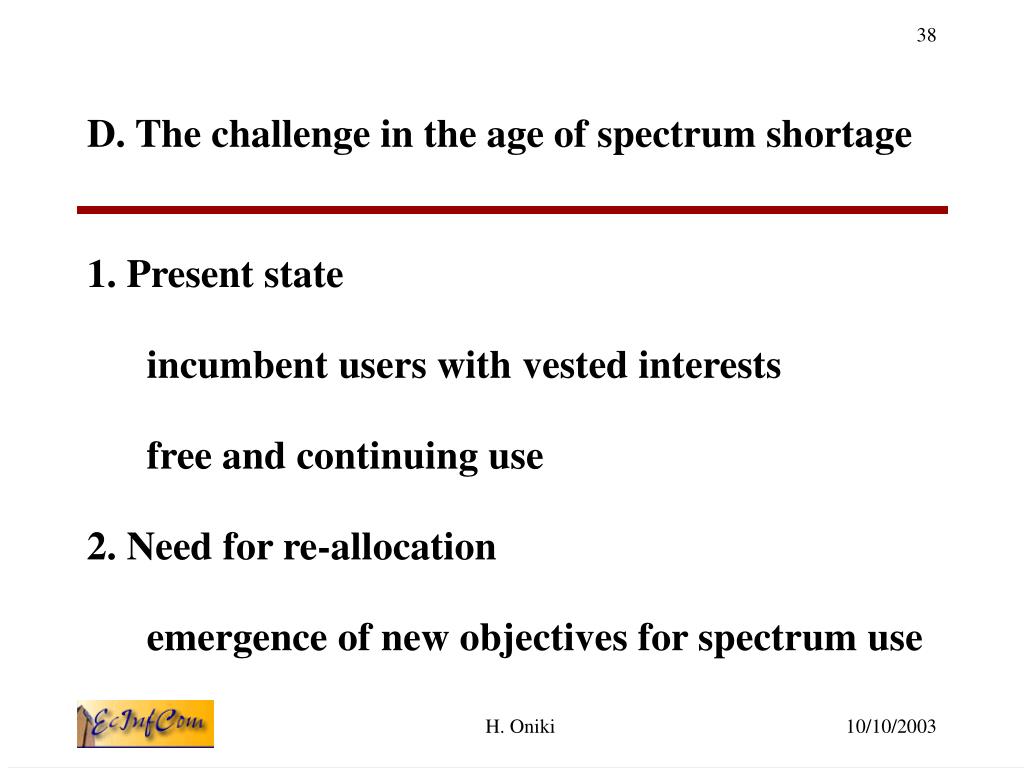 38

D. The challenge in the age of spectrum shortage

1. Present state

incumbent users with vested interests

free and continuing use

2. Need for re-allocation

emergence of new objectives for spectrum use

EcInfCom

H. Oniki

10/10/2003